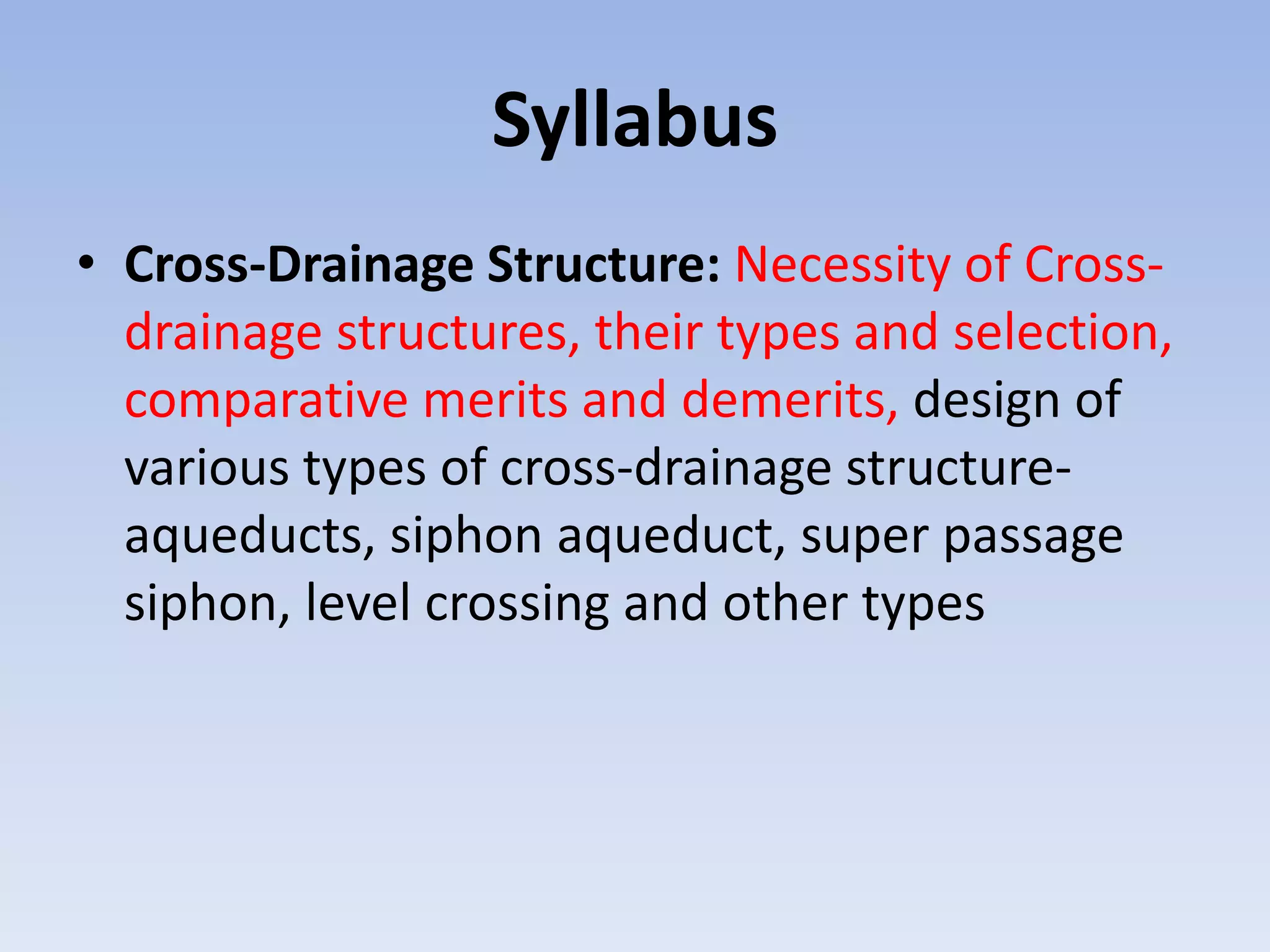 Syllabus

• Cross-Drainage Structure: Necessity of Cross-drainage structures, their types and selection, comparative merits and demerits, design of various types of cross-drainage structure-aqueducts, siphon aqueduct, super passage siphon, level crossing and other types